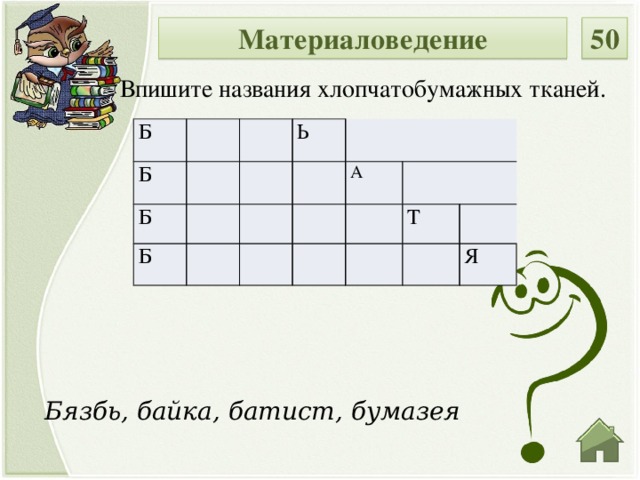 Материаловедение

50

Впишите названия хлопчатобумажных тканей.

| Б | | | Ь | | | |
|---|---|---|---|---|---|---|
| Б | | | | А | | |
| Б | | | | | Т | |
| Б | | | | | | Я |

Бязбь, байка, батист, бумазея